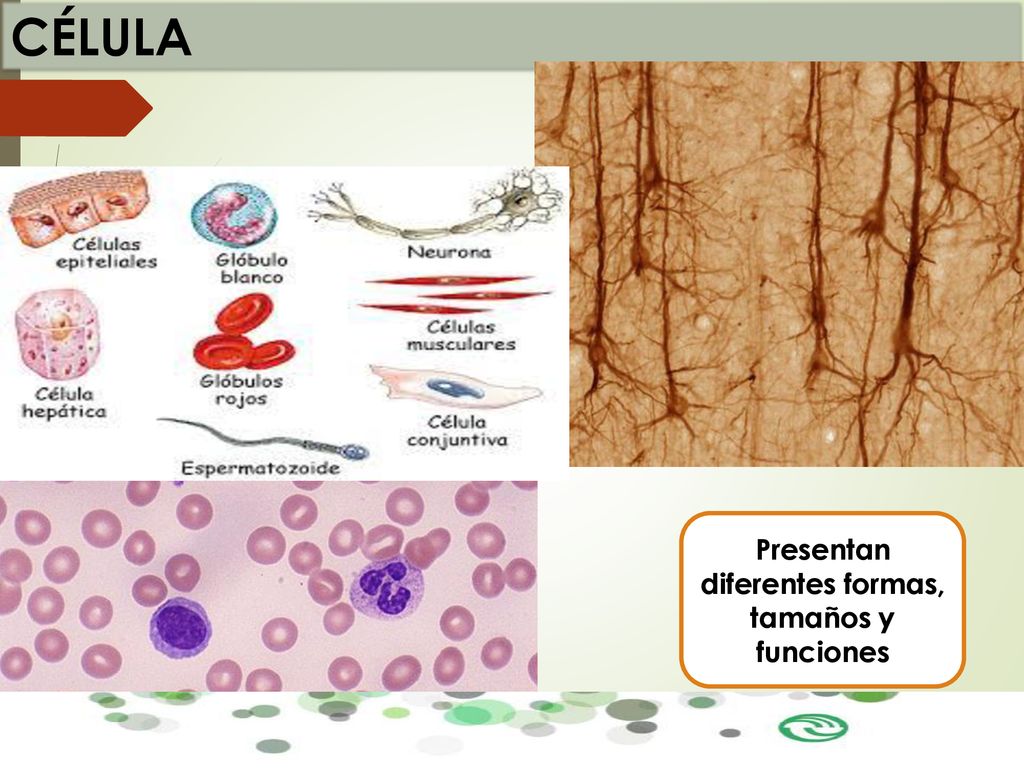 CÉLULA

Células epiteliales

Glóbulo blanco

Neurona

Células musculares

Célula hepática

Glóbulos rojos

Célula conjuntiva

Espermatozoide

Presentan diferentes formas, tamaños y funciones